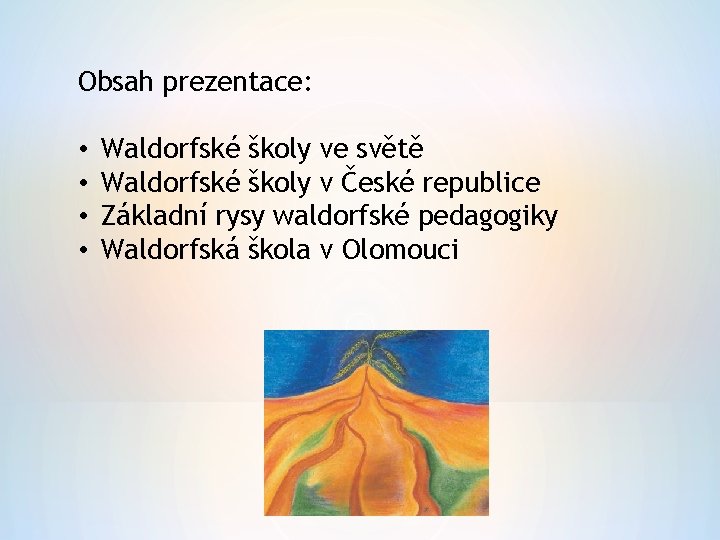 Obsah prezentace:

• Waldorfské školy ve světě
• Waldorfské školy v České republice
• Základní rysy waldorfské pedagogiky
• Waldorfská škola v Olomouci